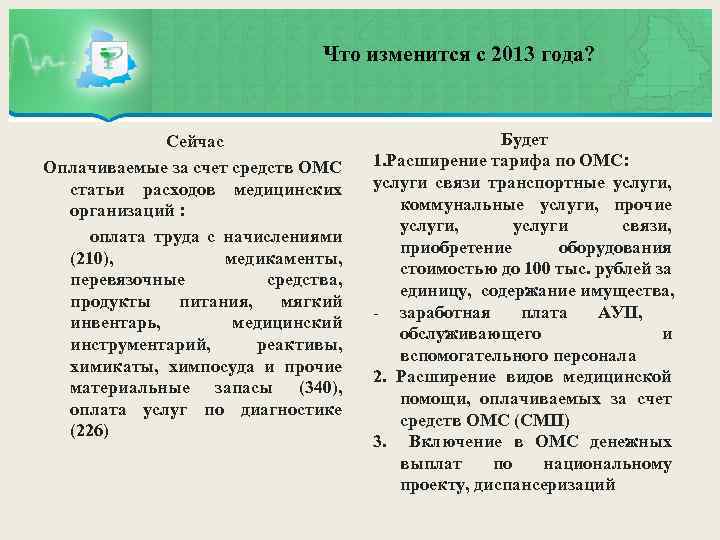 Что изменится с 2013 года?

Сейчас

Оплачиваемые за счет средств ОМС статьи расходов медицинских организаций :

оплата труда с начислениями (210), медикаменты, перевязочные средства, продукты питания, мягкий инвентарь, медицинский инструментарий, реактивы, химикаты, химпосуда и прочие материальные запасы (340), оплата услуг по диагностике (226)

Будет

1.Расширение тарифа по ОМС:

услуги связи транспортные услуги, коммунальные услуги, прочие услуги, услуги связи, приобретение оборудования стоимостью до 100 тыс. рублей за единицу, содержание имущества,

- заработная плата АУП, обслуживающего и вспомогательного персонала

2. Расширение видов медицинской помощи, оплачиваемых за счет средств ОМС (СМП)

3. Включение в ОМС денежных выплат по национальному проекту, диспансеризаций